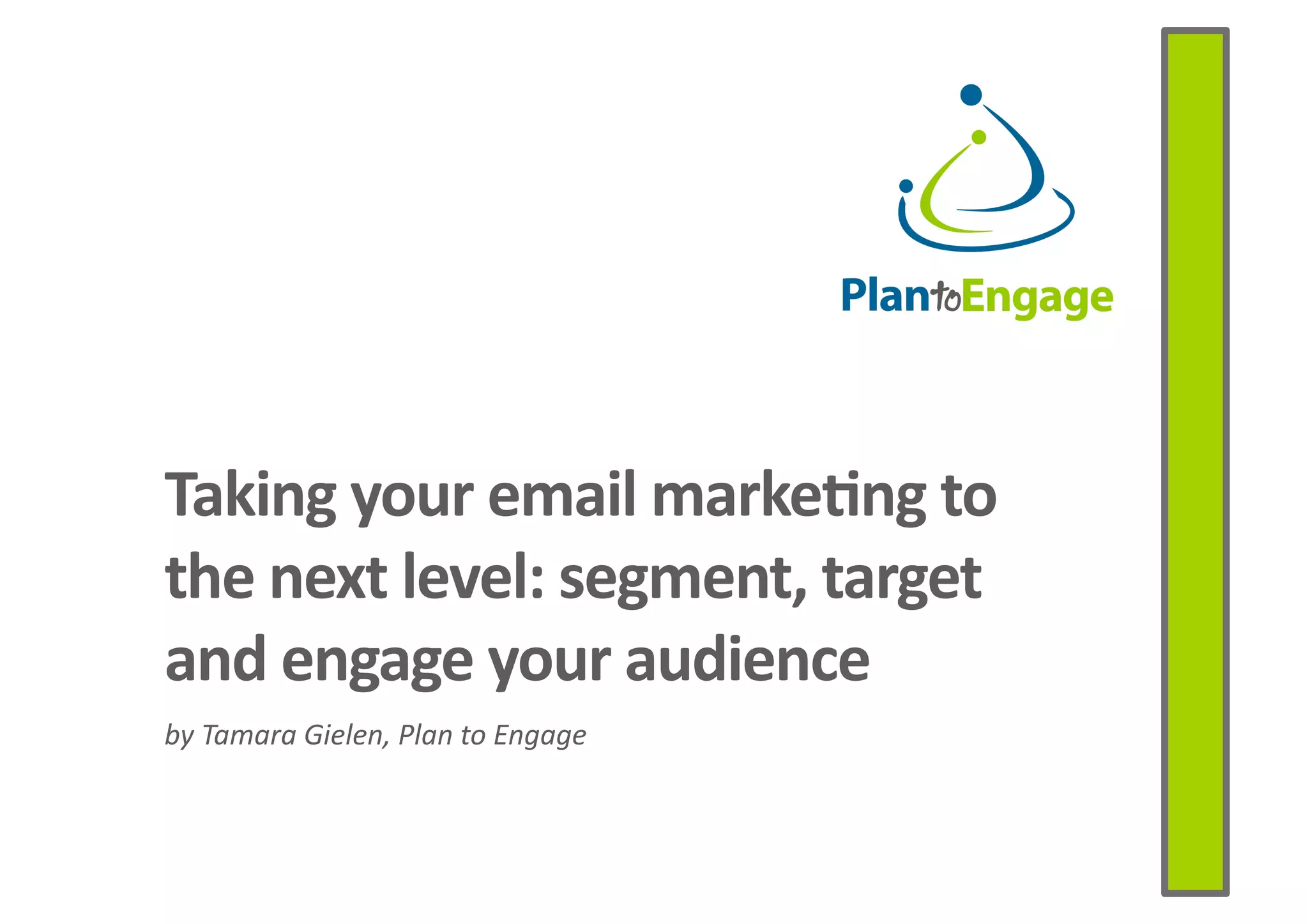 PlantoEngage

Taking your email marketing to the next level: segment, target and engage your audience

by Tamara Gielen, Plan to Engage